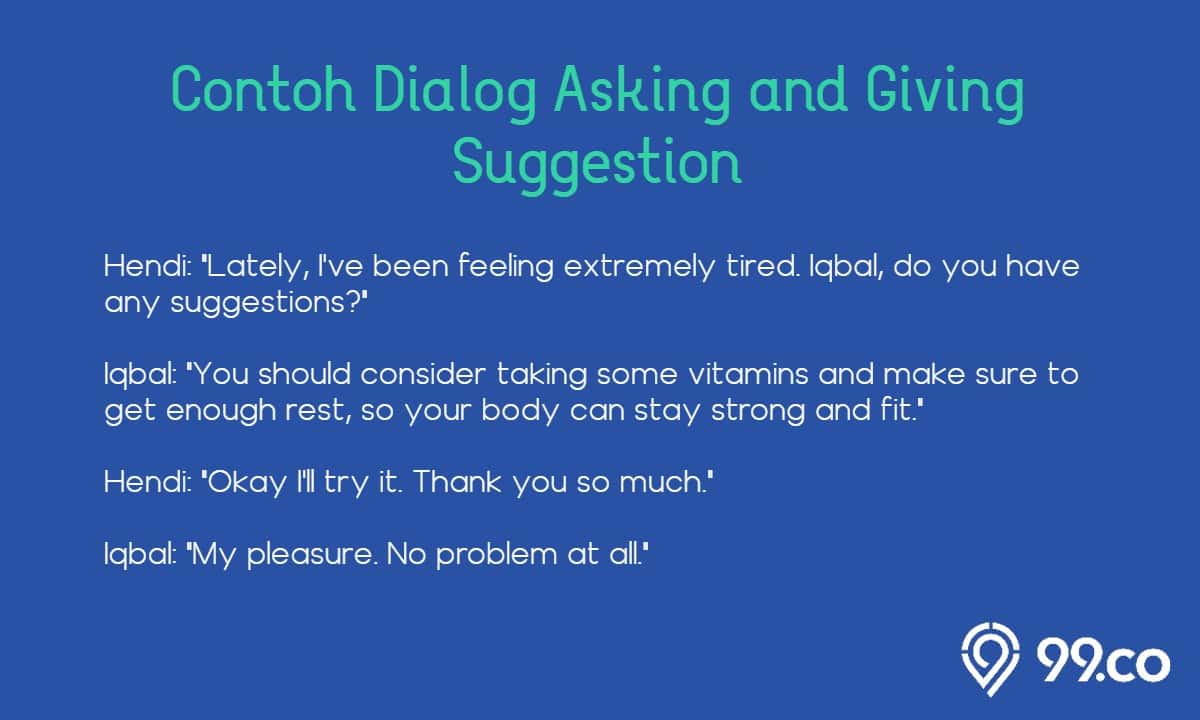 Contoh Dialog Asking and Giving Suggestion

Hendi: "Lately, I've been feeling extremely tired. Iqbal, do you have any suggestions?"

Iqbal: "You should consider taking some vitamins and make sure to get enough rest, so your body can stay strong and fit."

Hendi: "Okay I'll try it. Thank you so much."

Iqbal: "My pleasure. No problem at all."

99.co